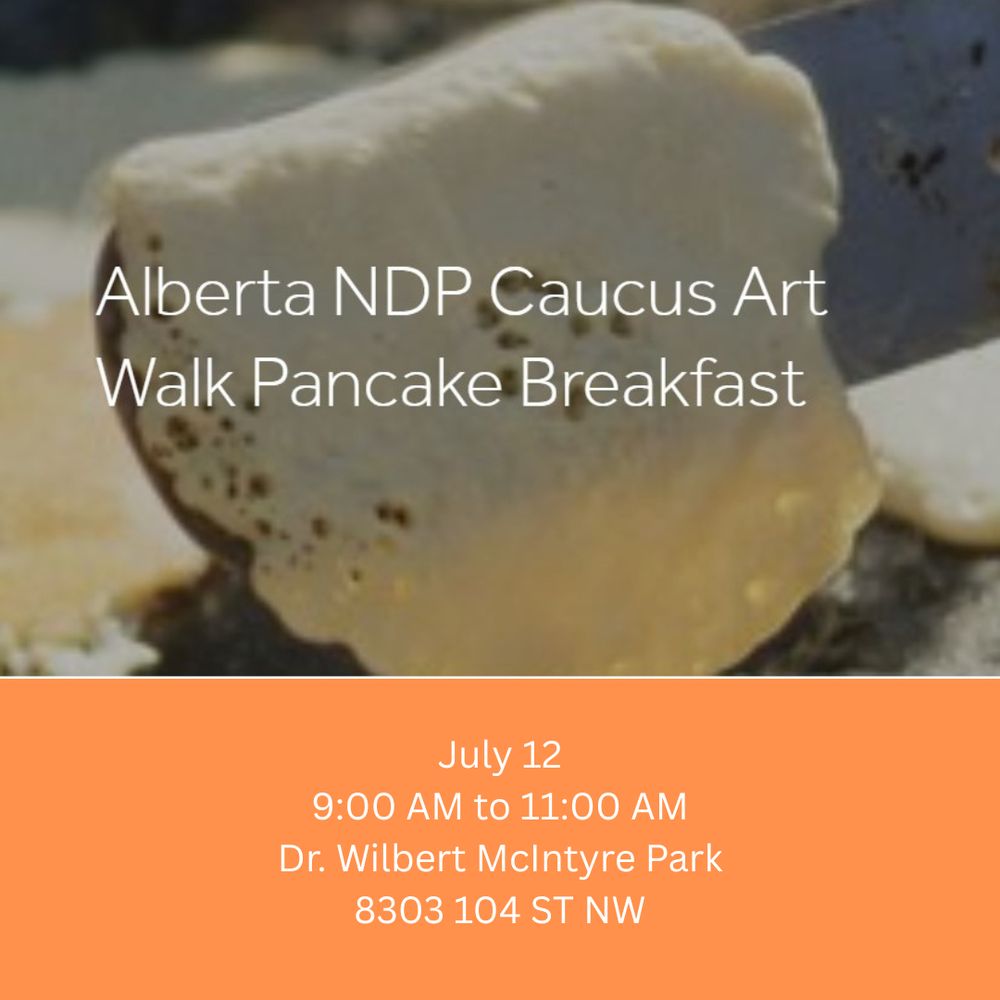 Alberta NDP Caucus Art Walk Pancake Breakfast

July 12
9:00 AM to 11:00 AM
Dr. Wilbert McIntyre Park
8303 104 ST NW